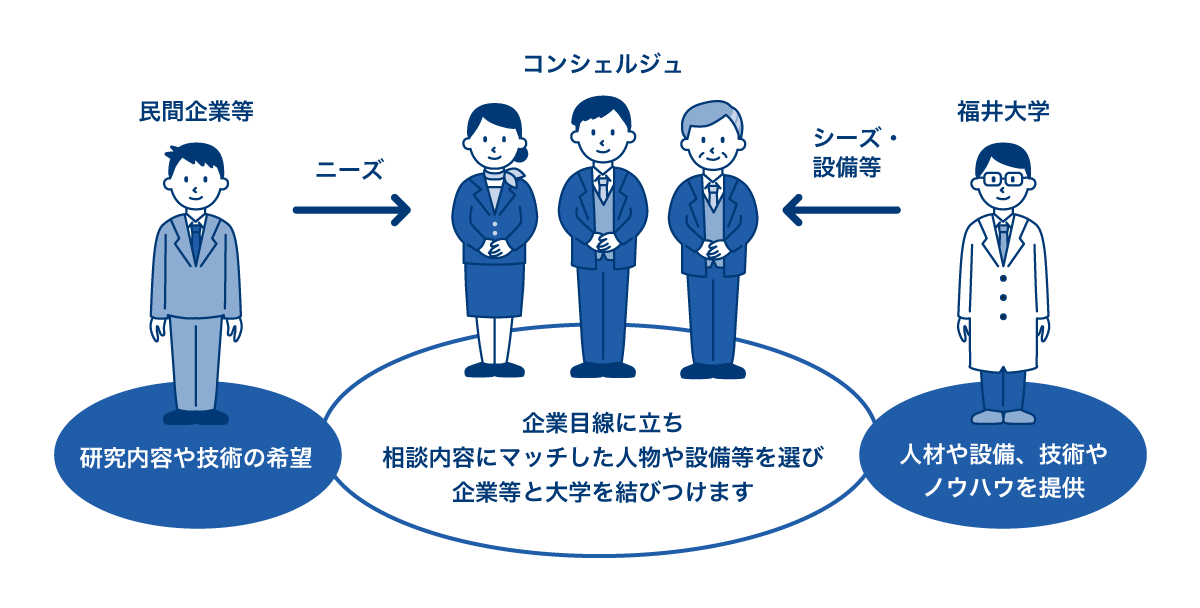 コンシェルジュ

民間企業等

ニーズ

シーズ・設備等

福井大学

研究内容や技術の希望

企業目線に立ち
相談内容にマッチした人物や設備等を選び
企業等と大学を結びつけます

人材や設備、技術やノウハウを提供